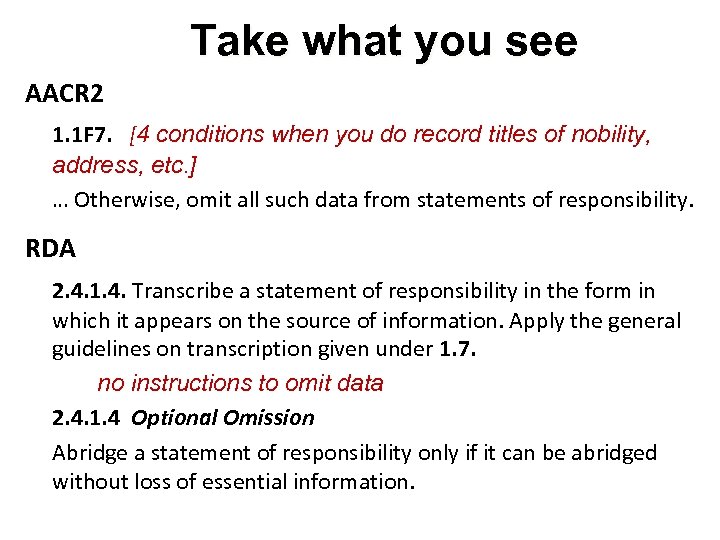 Take what you see

AACR2

1.1F7. [4 conditions when you do record titles of nobility, address, etc.]

… Otherwise, omit all such data from statements of responsibility.

RDA

2.4.1.4. Transcribe a statement of responsibility in the form in which it appears on the source of information. Apply the general guidelines on transcription given under 1.7.

no instructions to omit data

2.4.1.4 Optional Omission

Abridge a statement of responsibility only if it can be abridged without loss of essential information.